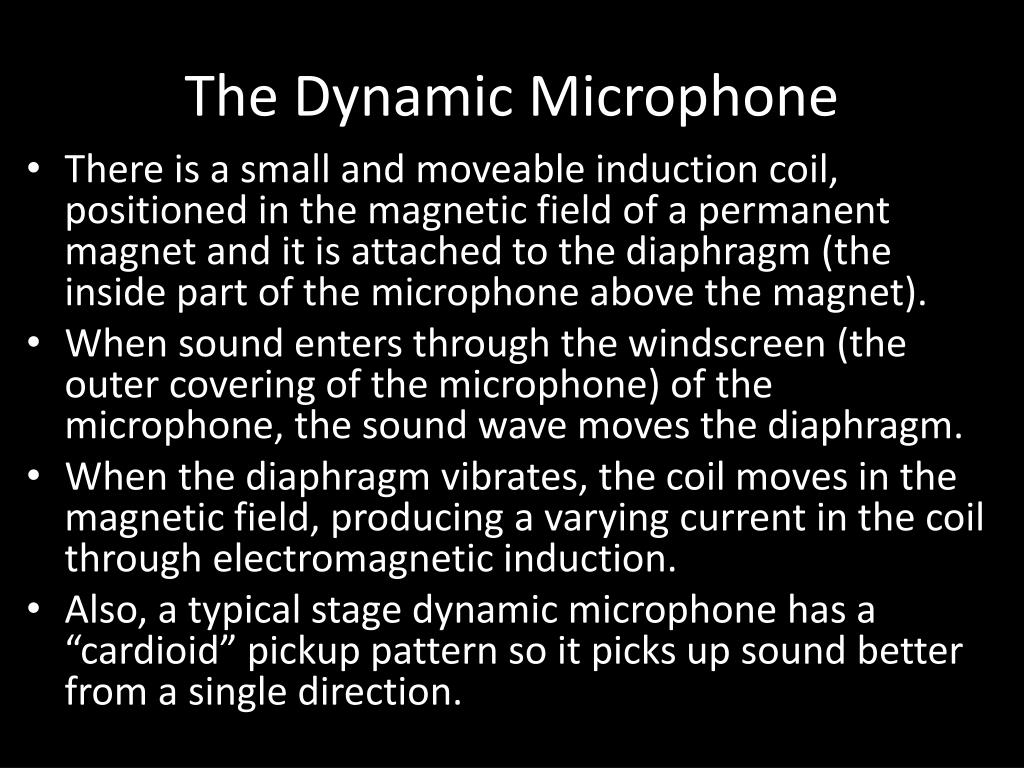 The Dynamic Microphone

• There is a small and moveable induction coil, positioned in the magnetic field of a permanent magnet and it is attached to the diaphragm (the inside part of the microphone above the magnet).
• When sound enters through the windscreen (the outer covering of the microphone) of the microphone, the sound wave moves the diaphragm.
• When the diaphragm vibrates, the coil moves in the magnetic field, producing a varying current in the coil through electromagnetic induction.
• Also, a typical stage dynamic microphone has a “cardioid” pickup pattern so it picks up sound better from a single direction.